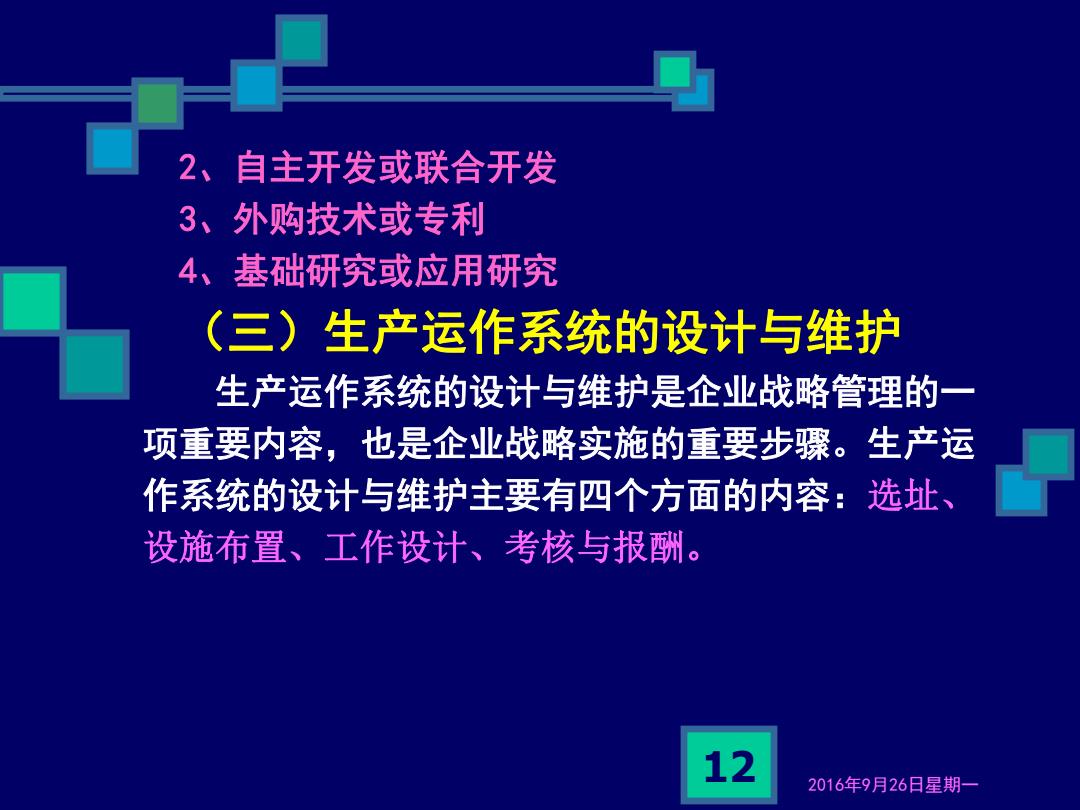 2、自主开发或联合开发
3、外购技术或专利
4、基础研究或应用研究

（三）生产运作系统的设计与维护

生产运作系统的设计与维护是企业战略管理的一项重要内容，也是企业战略实施的重要步骤。生产运作系统的设计与维护主要有四个方面的内容：选址、设施布置、工作设计、考核与报酬。

12

2016年9月26日星期一